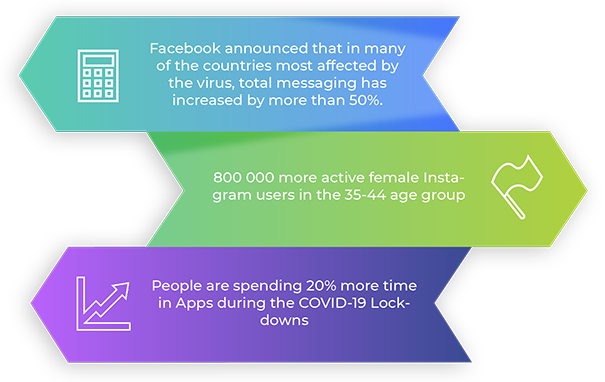 Facebook announced that in many of the countries most affected by the virus, total messaging has increased by more than 50%.

800 000 more active female Instagram users in the 35-44 age group

People are spending 20% more time in Apps during the COVID-19 Lockdowns